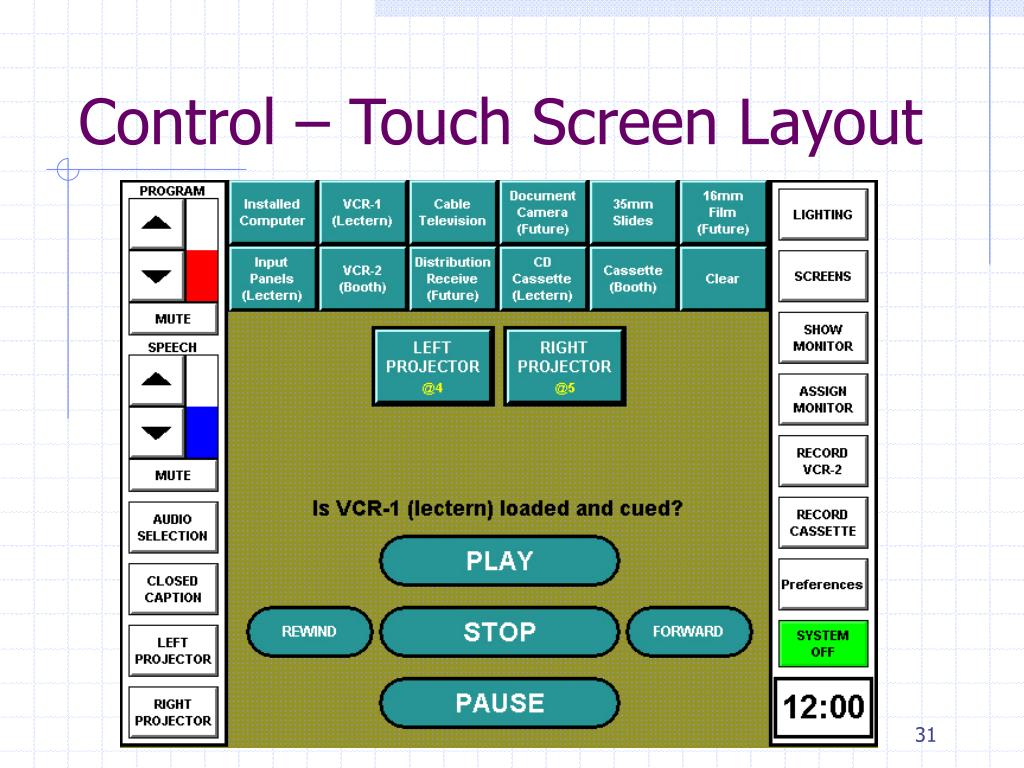 Control – Touch Screen Layout

PROGRAM

MUTE

SPEECH

MUTE

AUDIO SELECTION

CLOSED CAPTION

LEFT PROJECTOR

RIGHT PROJECTOR

Installed Computer

VCR-1 (Lectern)

Cable Television

Document Camera (Future)

35mm Slides

16mm Film (Future)

Input Panels (Lectern)

VCR-2 (Booth)

Distribution Receive (Future)

CD Cassette (Lectern)

Cassette (Booth)

Clear

LEFT PROJECTOR @4

RIGHT PROJECTOR @5

Is VCR-1 (lectern) loaded and cued?

PLAY

REWIND

STOP

FORWARD

PAUSE

LIGHTING

SCREENS

SHOW MONITOR

ASSIGN MONITOR

RECORD VCR-2

RECORD CASSETTE

Preferences

SYSTEM OFF

12:00

31